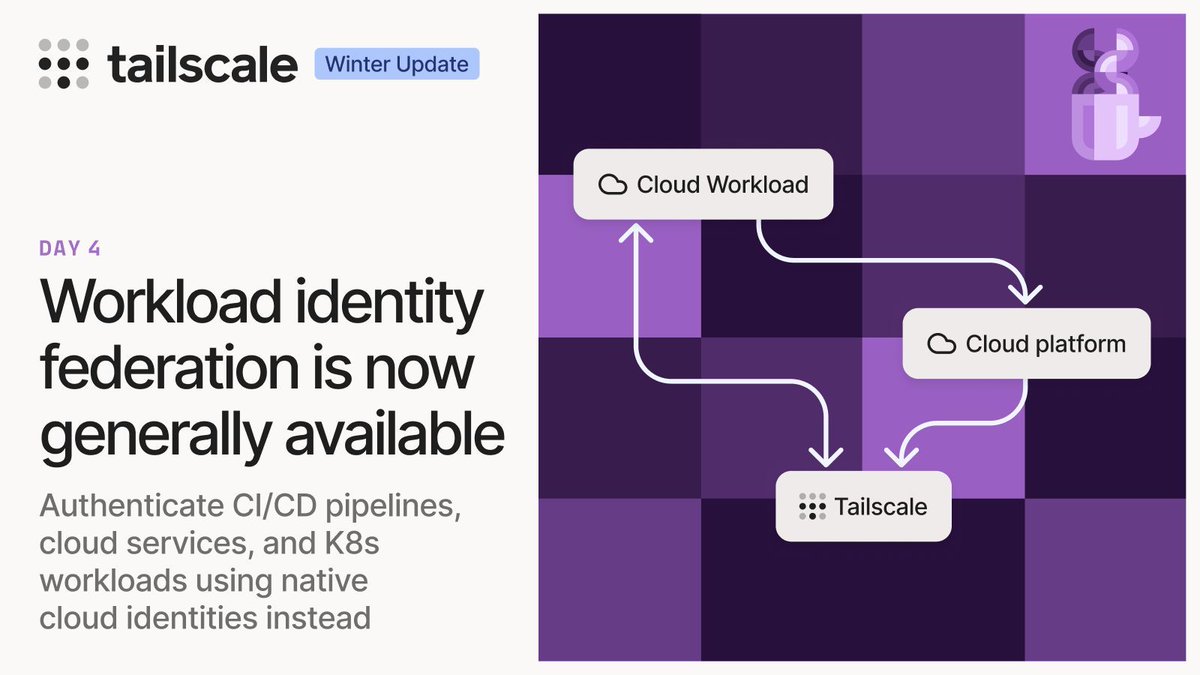 tailscale Winter Update

DAY 4

Workload identity federation is now generally available

Authenticate CI/CD pipelines, cloud services, and K8s workloads using native cloud identities instead

Cloud Workload

Cloud platform

Tailscale